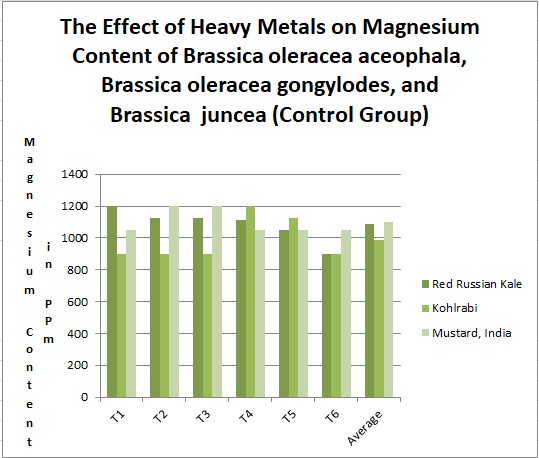 The Effect of Heavy Metals on Magnesium Content of Brassica oleracea aceophala, Brassica oleracea gongylodes, and Brassica juncea (Control Group)

Magnesium Content in PPm

1400
1200
1000
800
600
400
200
0

T1
T2
T3
T4
T5
T6
Average

Red Russian Kale
Kohlrabi
Mustard, India